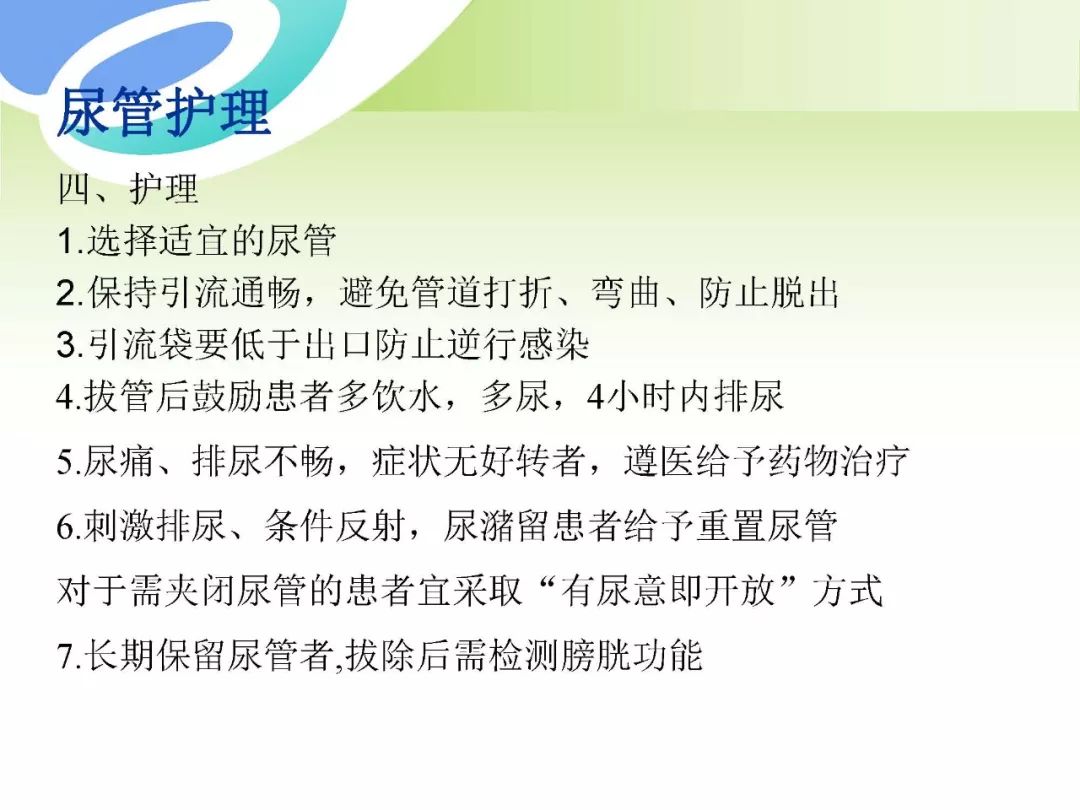 尿管护理

四、护理

1.选择适宜的尿管

2.保持引流通畅，避免管道打折、弯曲、防止脱出

3.引流袋要低于出口防止逆行感染

4.拔管后鼓励患者多饮水，多尿，4小时内排尿

5.尿痛、排尿不畅，症状无好转者，遵医给予药物治疗

6.刺激排尿、条件反射，尿潴留患者给予重置尿管

对于需夹闭尿管的患者宜采取“有尿意即开放”方式

7.长期保留尿管者,拔除后需检测膀胱功能